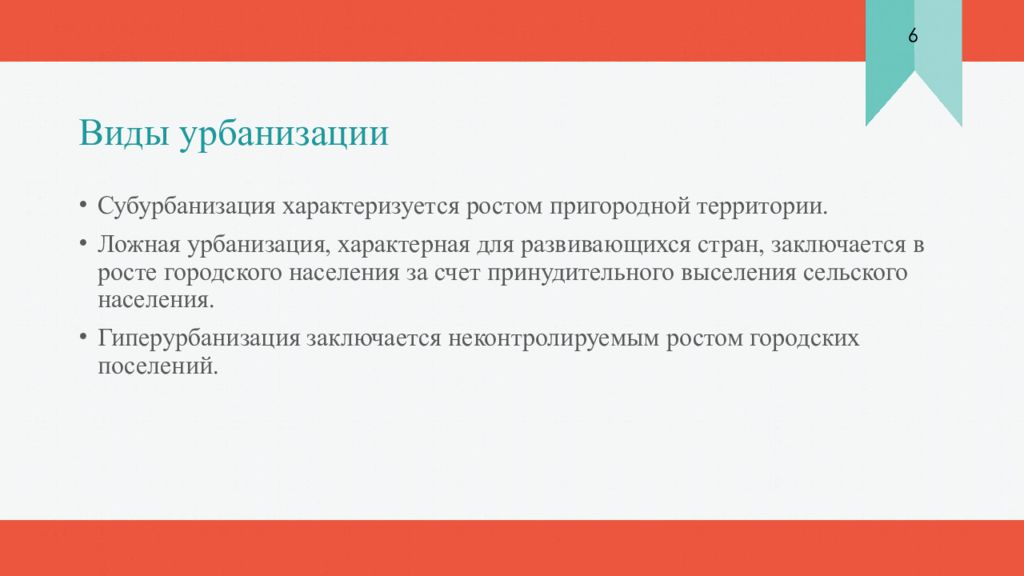 6

Виды урбанизации

• Субурбанизация характеризуется ростом пригородной территории.
• Ложная урбанизация, характерная для развивающихся стран, заключается в росте городского населения за счет принудительного выселения сельского населения.
• Гиперурбанизация заключается неконтролируемым ростом городских поселений.